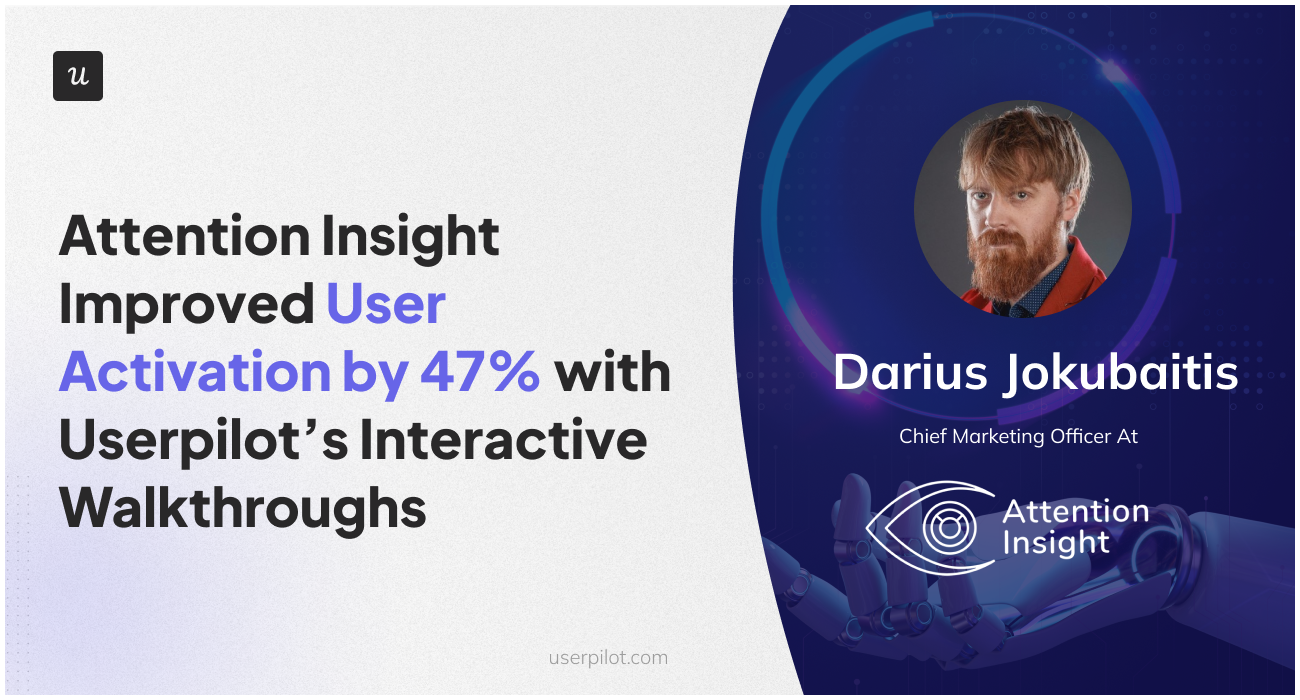 u

Attention Insight Improved User Activation by 47% with Userpilot's Interactive Walkthroughs

userpilot.com

Darius Jokubaitis

Chief Marketing Officer At

Attention Insight